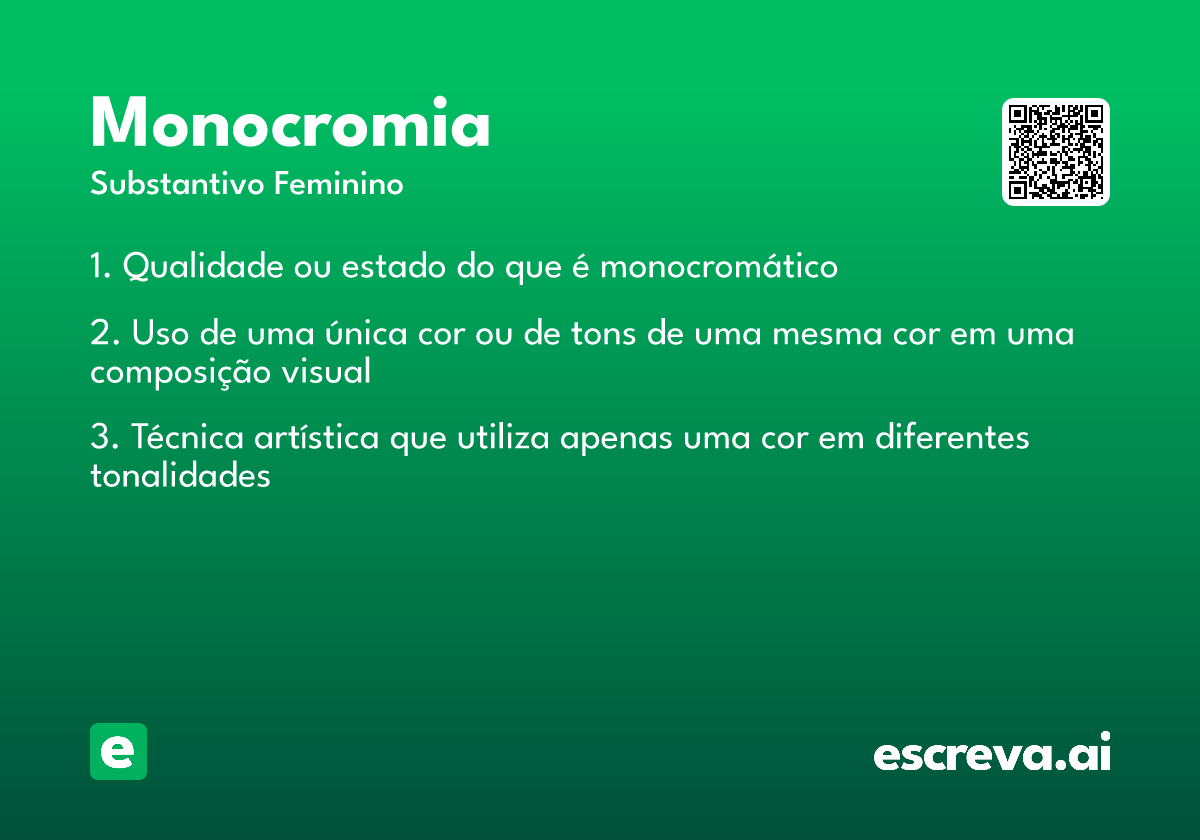 Monocromia
Substantivo Feminino

1. Qualidade ou estado do que é monocromático

2. Uso de uma única cor ou de tons de uma mesma cor em uma composição visual

3. Técnica artística que utiliza apenas uma cor em diferentes tonalidades

e

escreva.ai